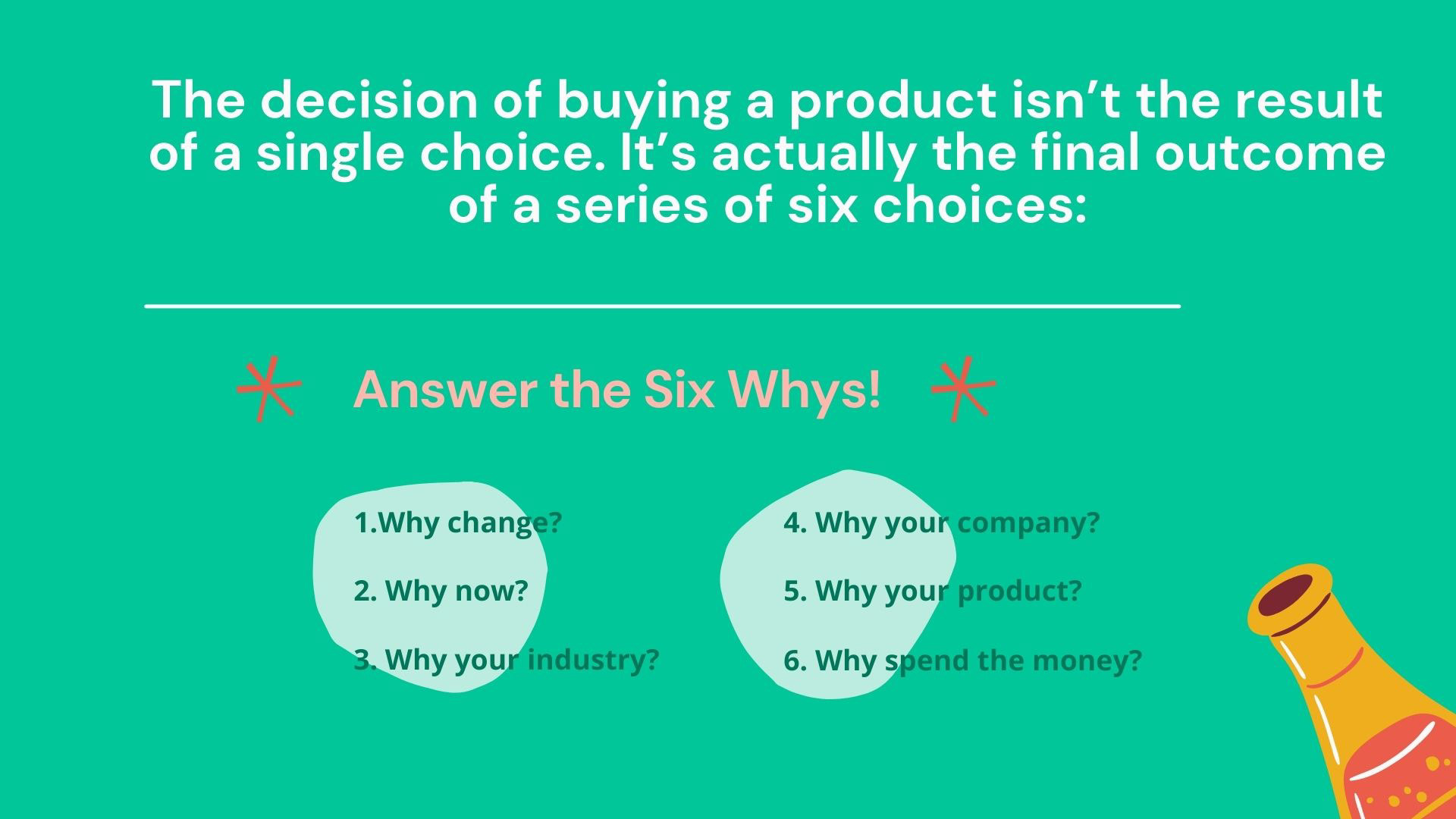 The decision of buying a product isn’t the result of a single choice. It’s actually the final outcome of a series of six choices:

Answer the Six Whys!

1.Why change?

2. Why now?

3. Why your industry?

4. Why your company?

5. Why your product?

6. Why spend the money?